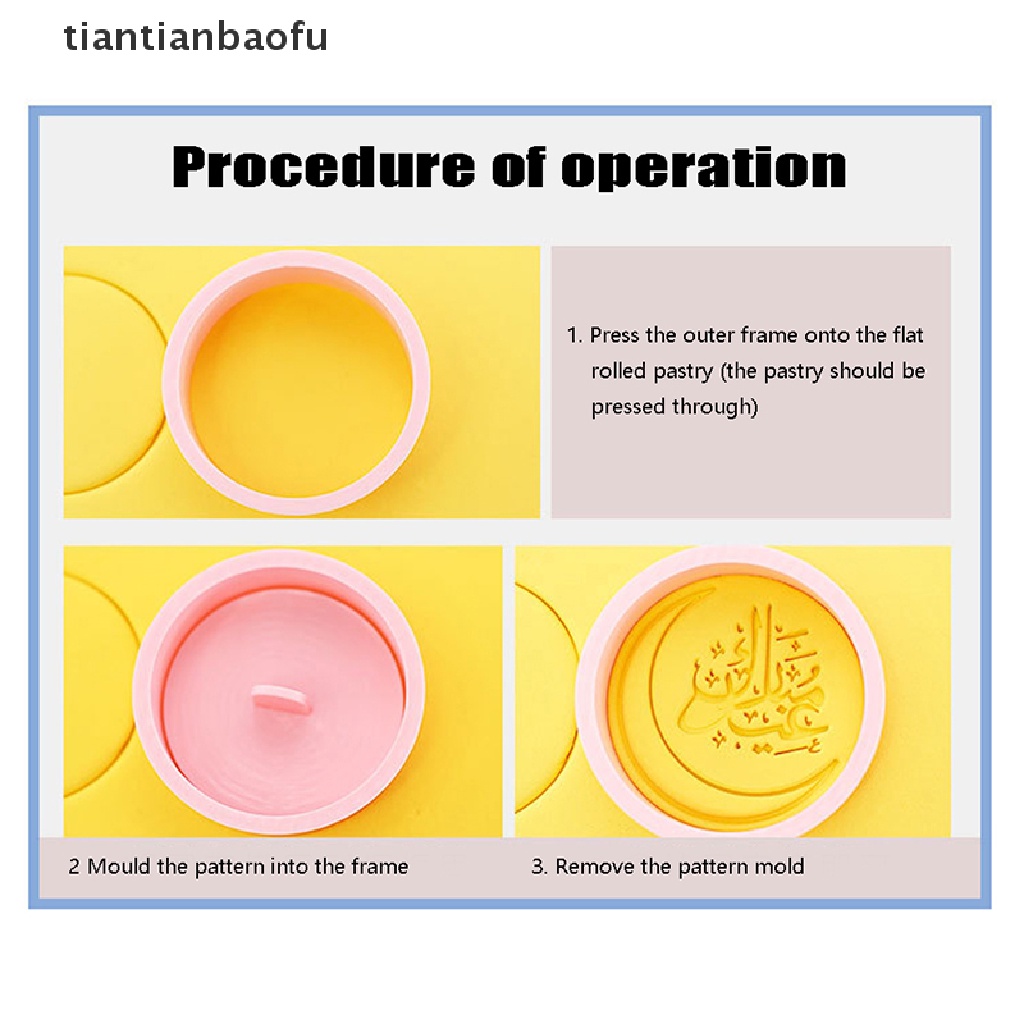 tiantianbaofu

Procedure of operation

1. Press the outer frame onto the flat rolled pastry (the pastry should be pressed through)

عيد مبارك

2 Mould the pattern into the frame

3. Remove the pattern mold